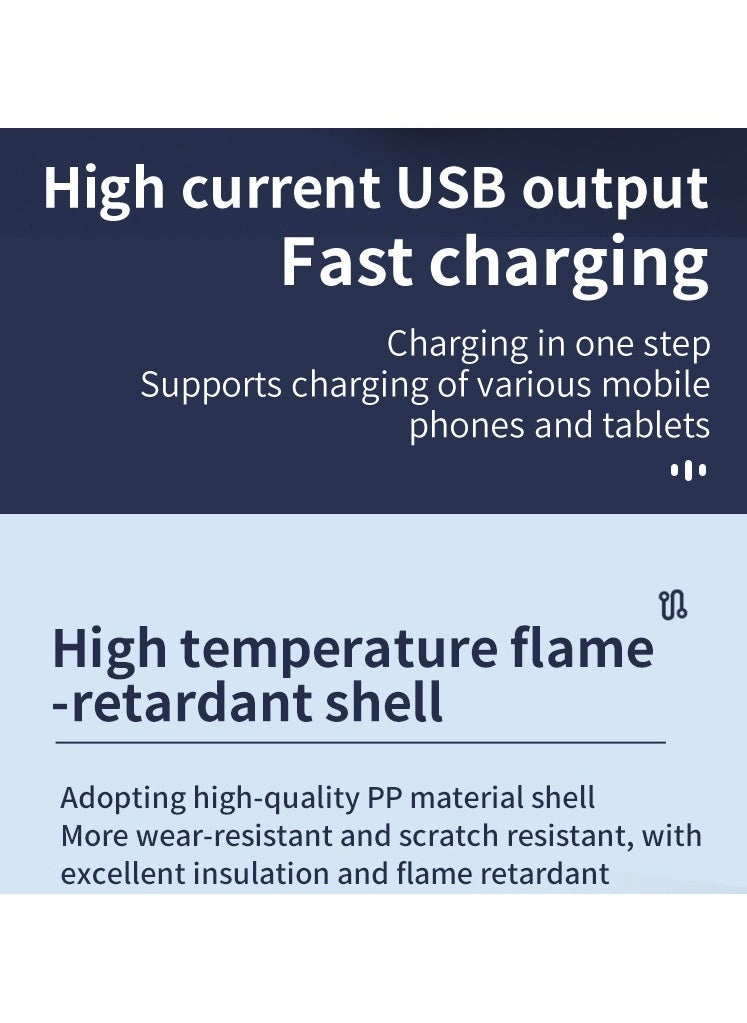 High current USB output
Fast charging

Charging in one step
Supports charging of various mobile phones and tablets

High temperature flame -retardant shell

Adopting high-quality PP material shell
More wear-resistant and scratch resistant, with excellent insulation and flame retardant